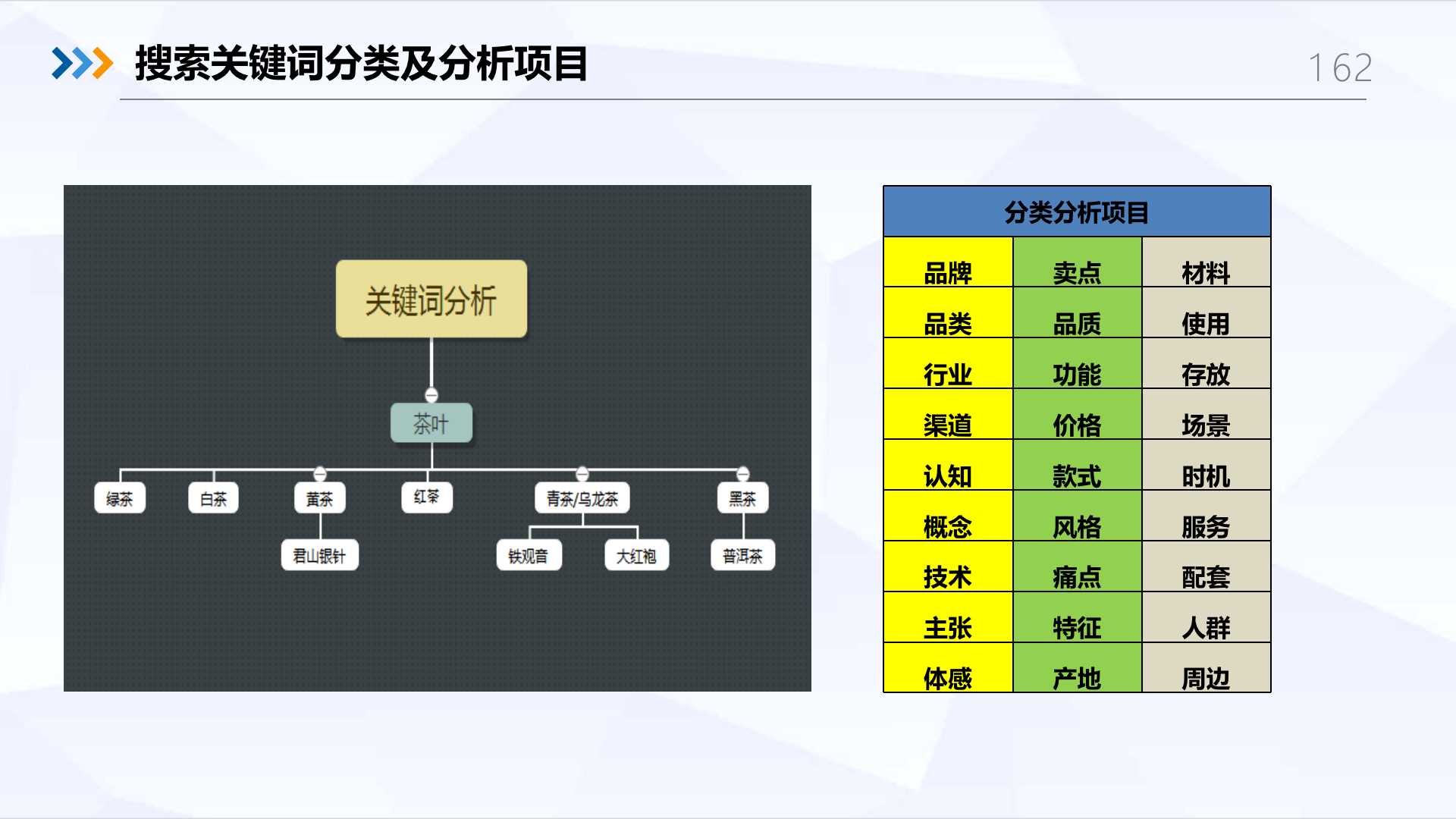 搜索关键词分类及分析项目

162

关键词分析

茶叶

绿茶 白茶 黄茶 红茶 青茶/乌龙茶 黑茶

君山银针 铁观音 大红袍 普洱茶

| 分类分析项目 | | |
|---|---|---|
| 品牌 | 卖点 | 材料 |
| 品类 | 品质 | 使用 |
| 行业 | 功能 | 存放 |
| 渠道 | 价格 | 场景 |
| 认知 | 款式 | 时机 |
| 概念 | 风格 | 服务 |
| 技术 | 痛点 | 配套 |
| 主张 | 特征 | 人群 |
| 体感 | 产地 | 周边 |